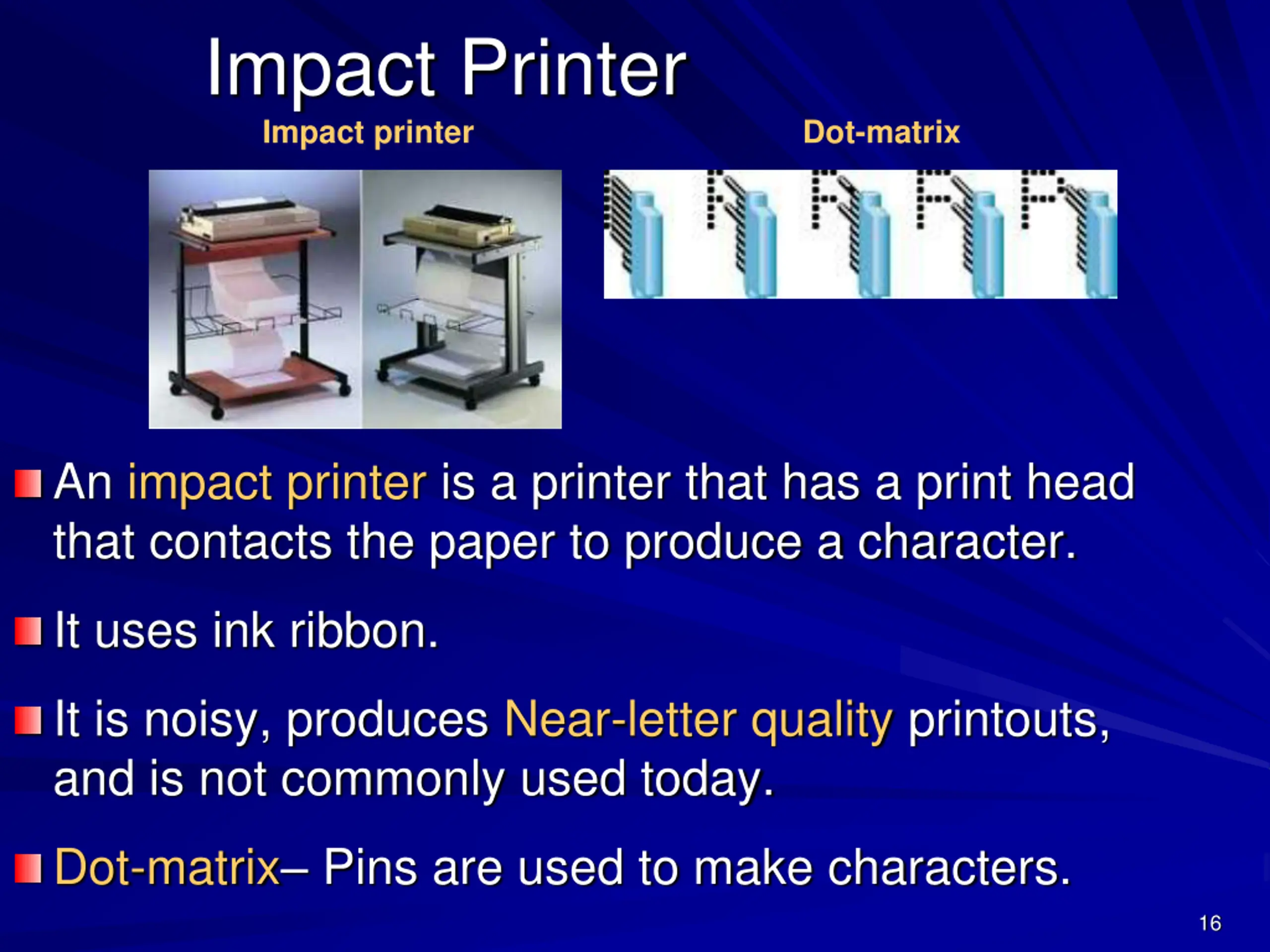 Impact Printer

Impact printer

Dot-matrix

An impact printer is a printer that has a print head that contacts the paper to produce a character.

It uses ink ribbon.

It is noisy, produces Near-letter quality printouts, and is not commonly used today.

Dot-matrix– Pins are used to make characters.

16